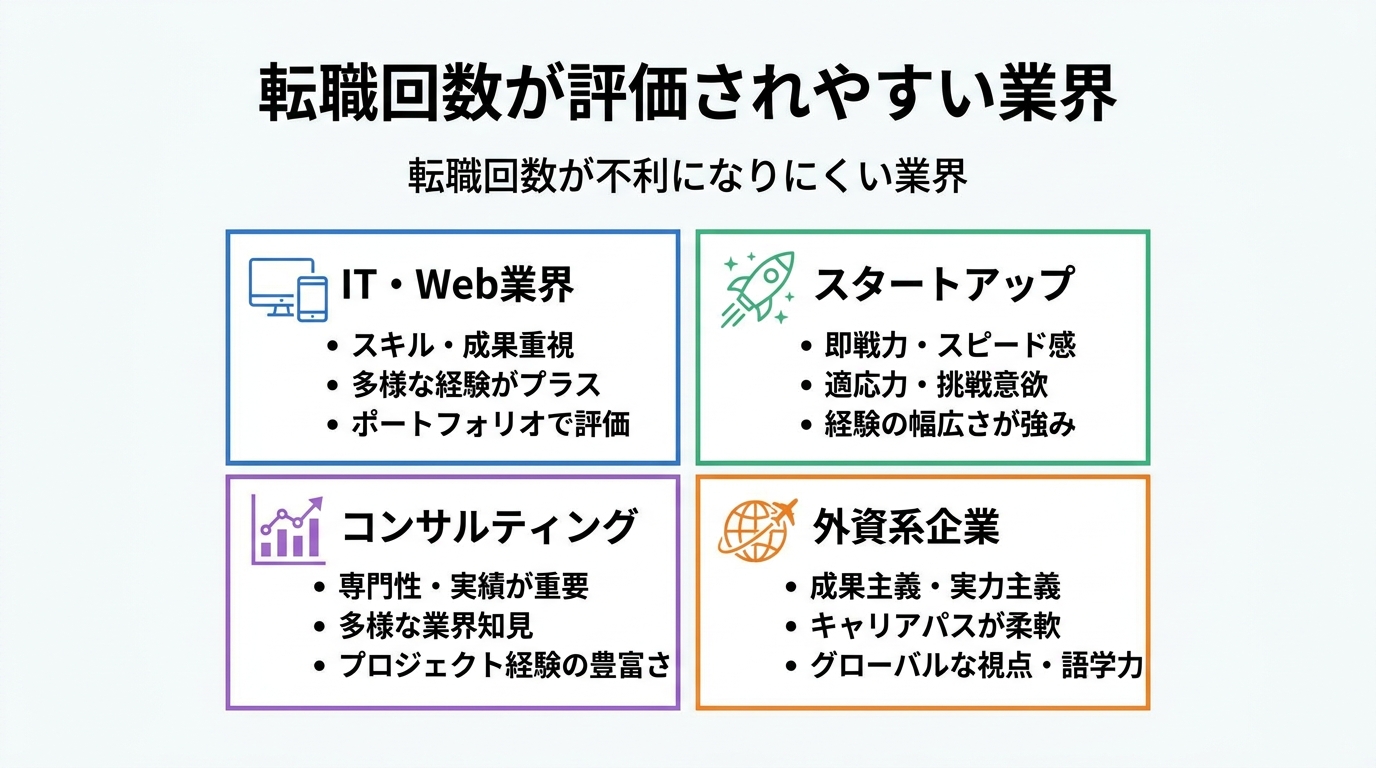 転職回数が評価されやすい業界

転職回数が不利になりにくい業界

IT・Web業界
• スキル・成果重視
• 多様な経験がプラス
• ポートフォリオで評価

スタートアップ
• 即戦力・スピード感
• 適応力・挑戦意欲
• 経験の幅広さが強み

コンサルティング
• 専門性・実績が重要
• 多様な業界知見
• プロジェクト経験の豊富さ

外資系企業
• 成果主義・実力主義
• キャリアパスが柔軟
• グローバルな視点・語学力